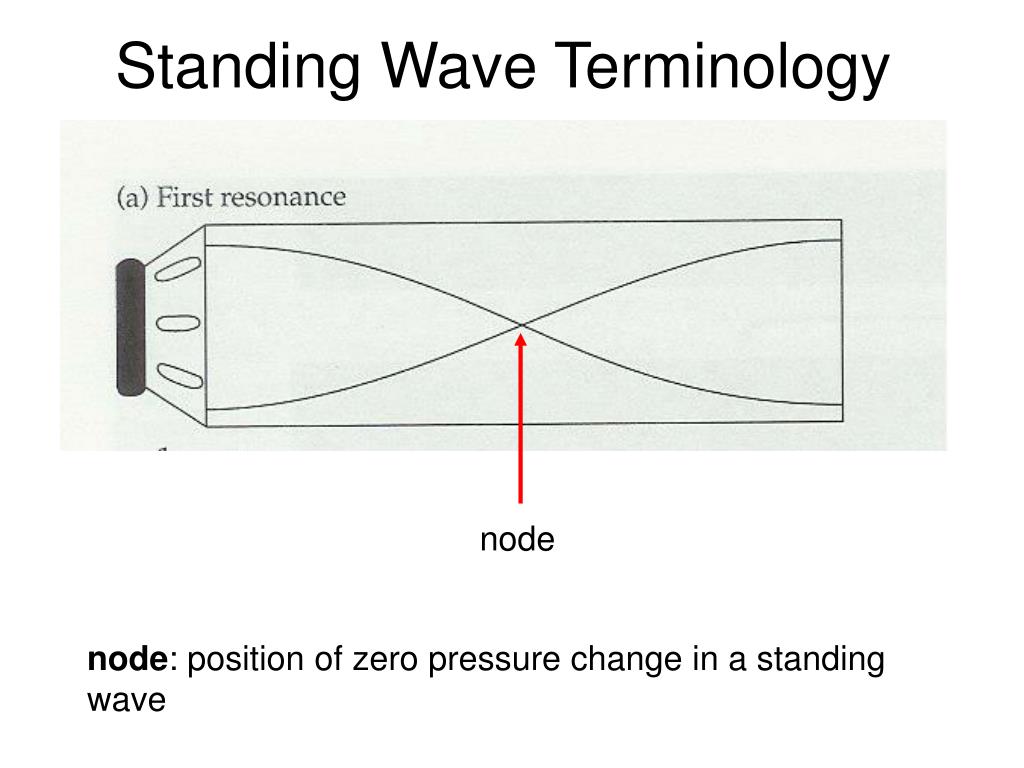 Standing Wave Terminology

(a) First resonance

node

node: position of zero pressure change in a standing wave